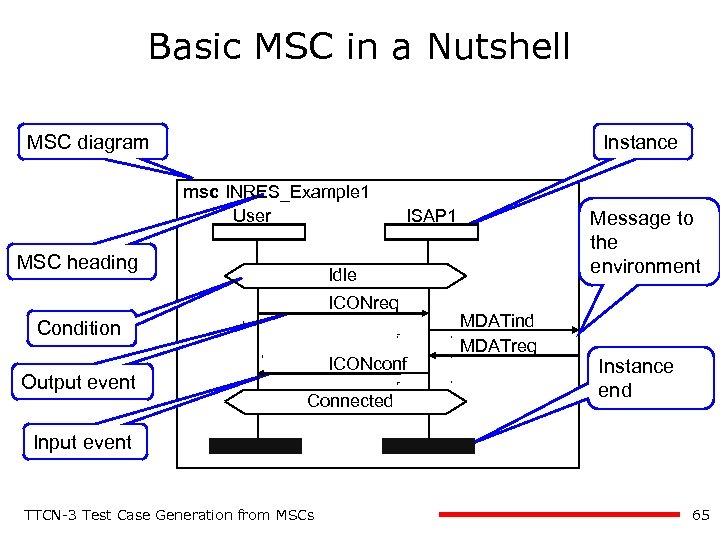 Basic MSC in a Nutshell

MSC diagram

Instance

msc INRES_Example1

User

ISAP1

Message to the environment

MSC heading

Idle

Condition

ICONreq

MDATind

MDATreq

Output event

ICONconf

Instance end

Connected

Input event

TTCN-3 Test Case Generation from MSCs

65